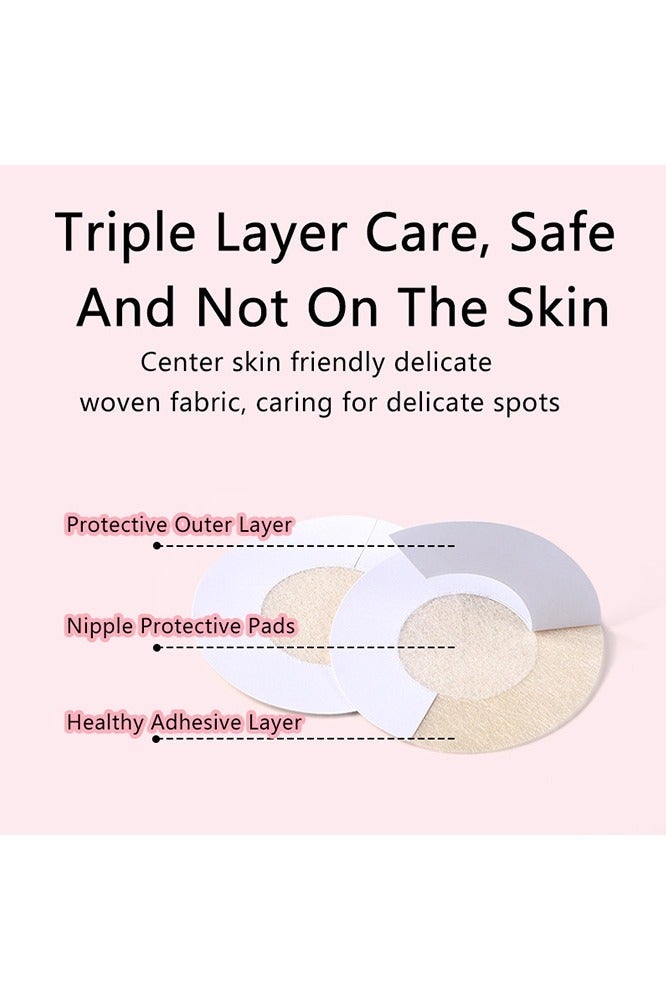 Triple Layer Care, Safe And Not On The Skin

Center skin friendly delicate woven fabric, caring for delicate spots

Protective Outer Layer

Nipple Protective Pads

Healthy Adhesive Layer